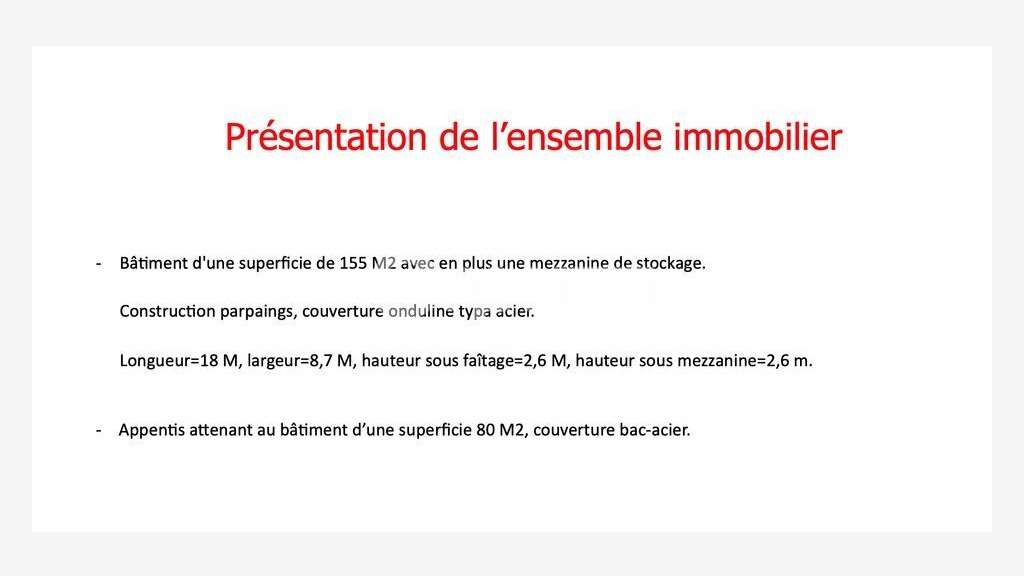 Présentation de l’ensemble immobilier

- Bâtiment d'une superficie de 155 M2 avec en plus une mezzanine de stockage.

Construction parpaings, couverture onduline typa acier.

Longueur=18 M, largeur=8,7 M, hauteur sous faîtage=2,6 M, hauteur sous mezzanine=2,6 m.

- Appentis attenant au bâtiment d’une superficie 80 M2, couverture bac-acier.